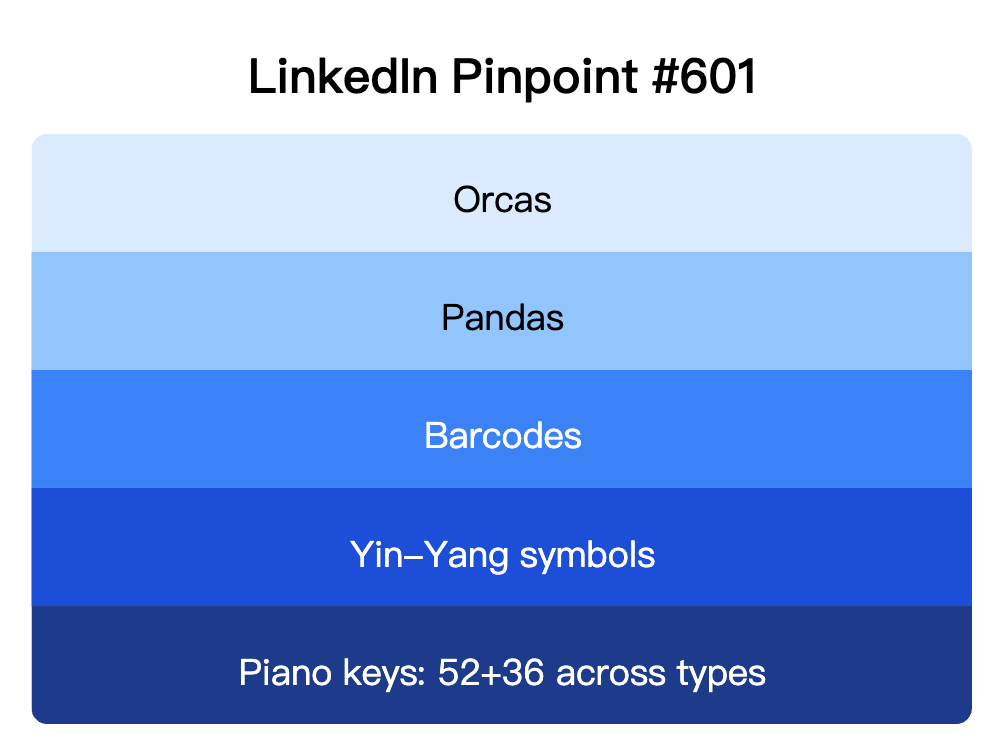 LinkedIn Pinpoint #601

Orcas

Pandas

Barcodes

Yin–Yang symbols

Piano keys: 52+36 across types